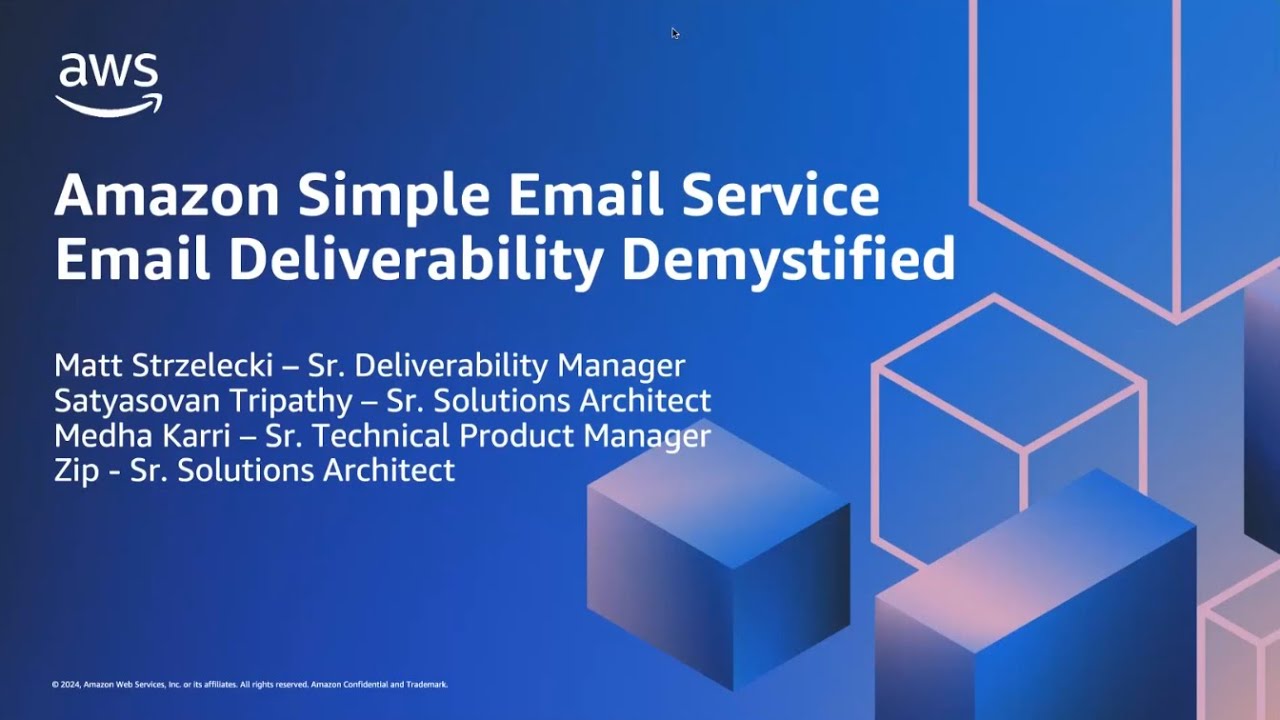 aws

Amazon Simple Email Service
Email Deliverability Demystified

Matt Strzelecki – Sr. Deliverability Manager
Satyasovan Tripathy – Sr. Solutions Architect
Medha Karri – Sr. Technical Product Manager
Zip - Sr. Solutions Architect

© 2024, Amazon Web Services, Inc. or its affiliates. All rights reserved. Amazon Confidential and Trademark.